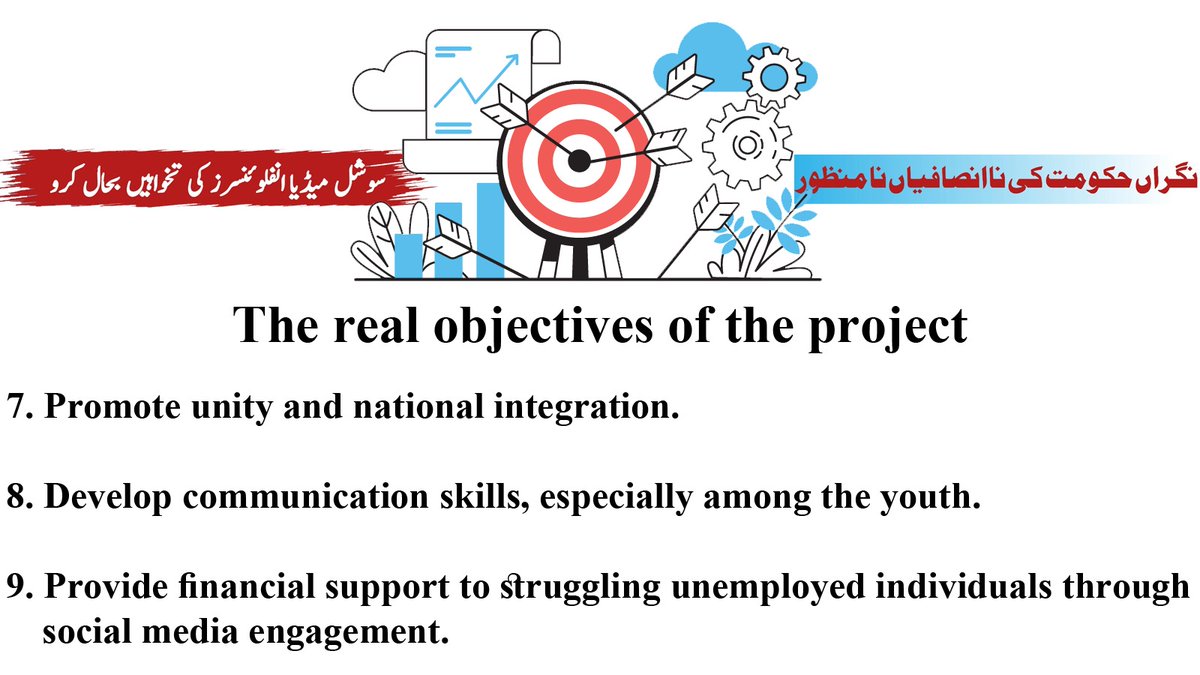 سوشل میڈیا انفلوئنسرز کی تنخواہیں بحال کرو

نگراں حکومت کی ناانصافیاں نامنظور

The real objectives of the project

7. Promote unity and national integration.

8. Develop communication skills, especially among the youth.

9. Provide financial support to struggling unemployed individuals through social media engagement.